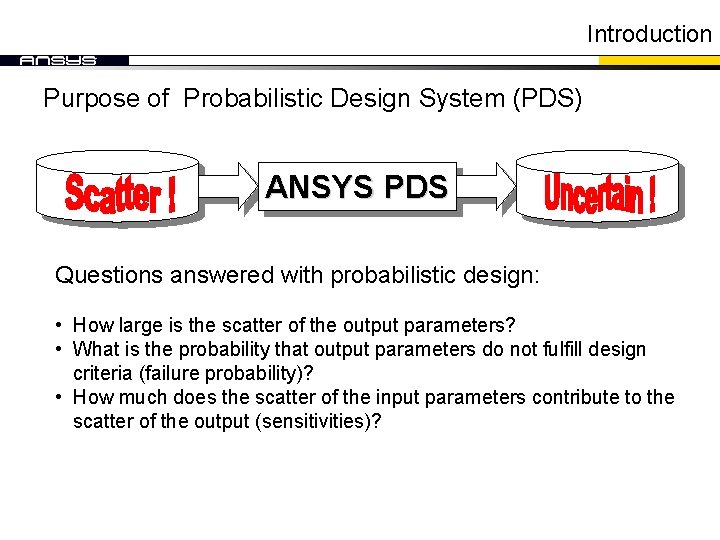 Introduction

ANSYS

Purpose of Probabilistic Design System (PDS)

Scatter !

ANSYS PDS

Uncertain !

Questions answered with probabilistic design:

• How large is the scatter of the output parameters?
• What is the probability that output parameters do not fulfill design criteria (failure probability)?
• How much does the scatter of the input parameters contribute to the scatter of the output (sensitivities)?